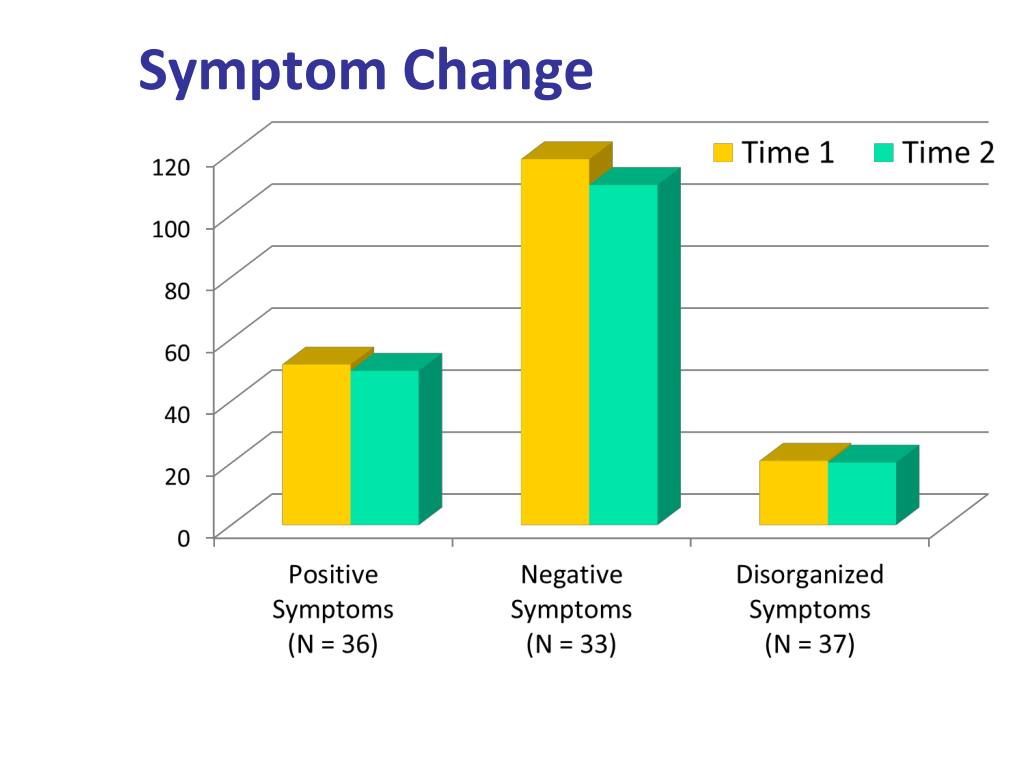 Symptom Change

Time 1 Time 2

120
100
80
60
40
20
0

Positive Symptoms (N = 36)

Negative Symptoms (N = 33)

Disorganized Symptoms (N = 37)